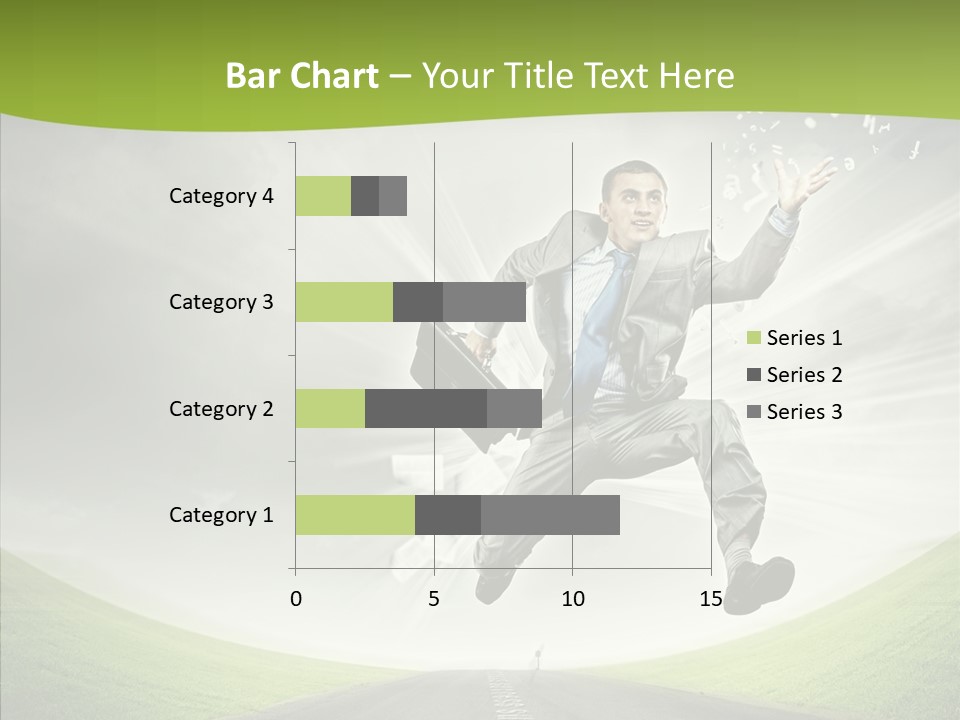 Bar Chart – Your Title Text Here

Category 4
Category 3
Category 2
Category 1

0
5
10
15

Series 1
Series 2
Series 3